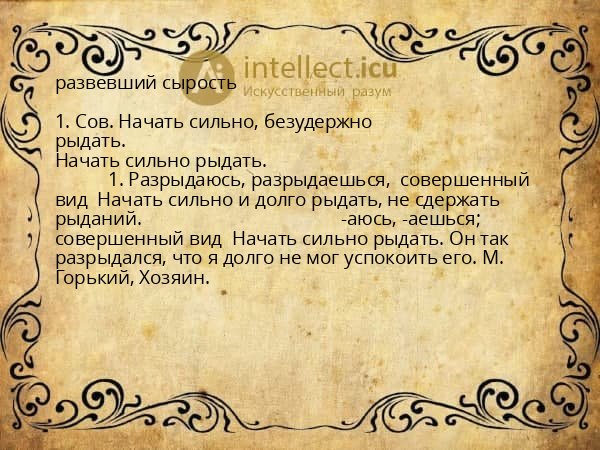 intellect.icu
Искусственный разум

развевший сырость

1. Сов. Начать сильно, безудержно рыдать.
Начать сильно рыдать.
1. Разрыдаюсь, разрыдаешься, совершенный вид Начать сильно и долго рыдать, не сдержать рыданий. -аюсь, -аешься; совершенный вид Начать сильно рыдать. Он так разрыдался, что я долго не мог успокоить его. М. Горький, Хозяин.